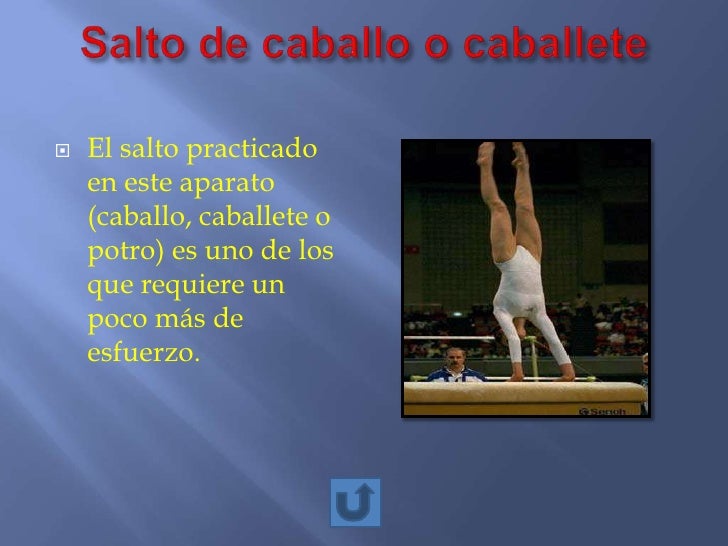 Salto de caballo o caballete

El salto practicado en este aparato (caballo, caballete o potro) es uno de los que requiere un poco más de esfuerzo.

Senoh